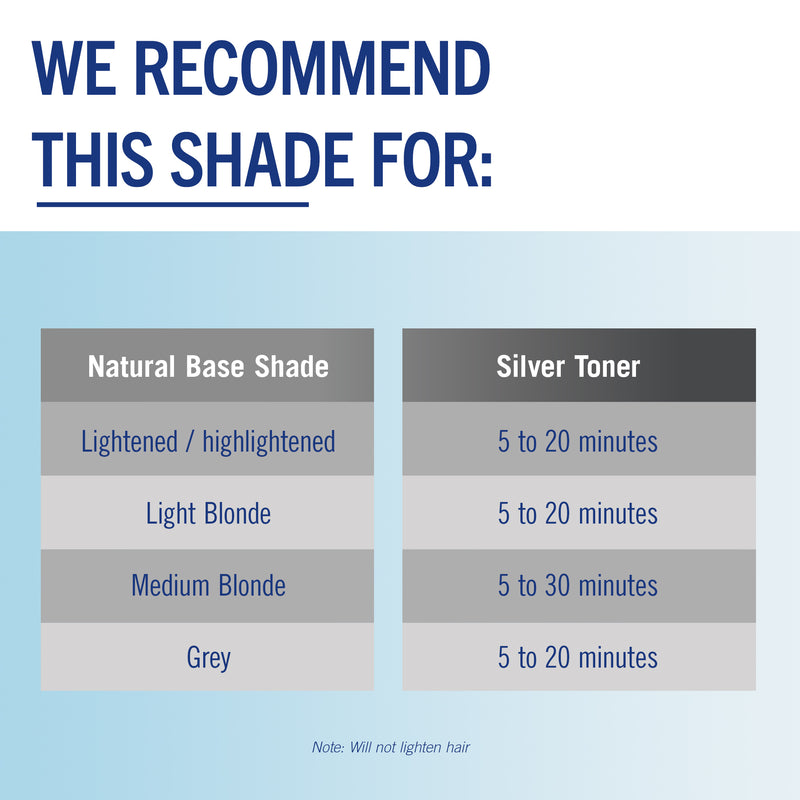 WE RECOMMEND THIS SHADE FOR:

| Natural Base Shade | Silver Toner |
|---|---|
| Lightened / highlightened | 5 to 20 minutes |
| Light Blonde | 5 to 20 minutes |
| Medium Blonde | 5 to 30 minutes |
| Grey | 5 to 20 minutes |

Note: Will not lighten hair